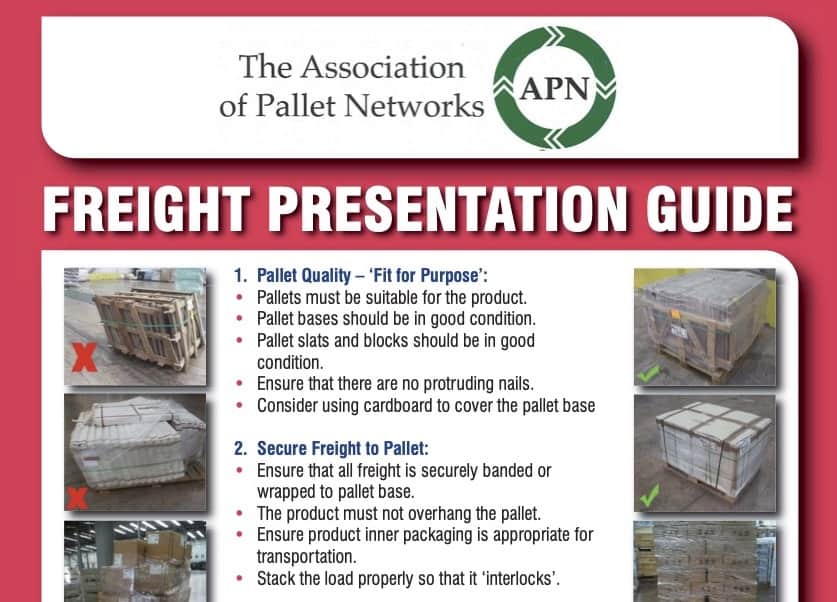 The Association of Pallet Networks

APN

FREIGHT PRESENTATION GUIDE

1. Pallet Quality – 'Fit for Purpose':
• Pallets must be suitable for the product.
• Pallet bases should be in good condition.
• Pallet slats and blocks should be in good condition.
• Ensure that there are no protruding nails.
• Consider using cardboard to cover the pallet base

2. Secure Freight to Pallet:
• Ensure that all freight is securely banded or wrapped to pallet base.
• The product must not overhang the pallet.
• Ensure product inner packaging is appropriate for transportation.
• Stack the load properly so that it 'interlocks'.